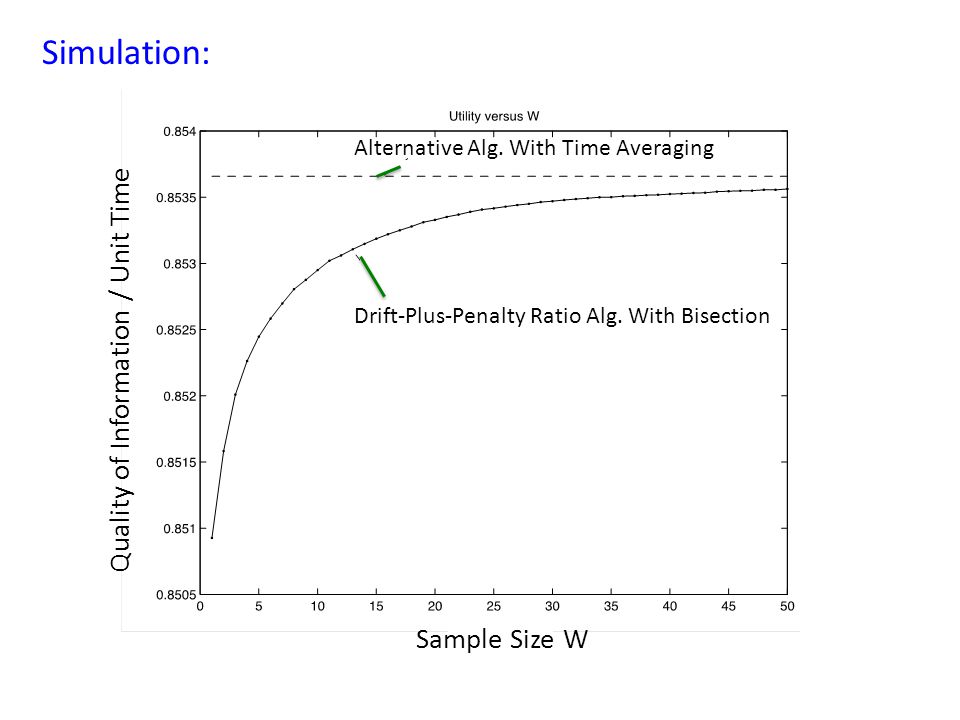 Simulation:

Utility versus W

Alternative Alg. With Time Averaging

Drift-Plus-Penalty Ratio Alg. With Bisection

Quality of Information / Unit Time

0.854
0.8535
0.853
0.8525
0.852
0.8515
0.851
0.8505

0 5 10 15 20 25 30 35 40 45 50

Sample Size W